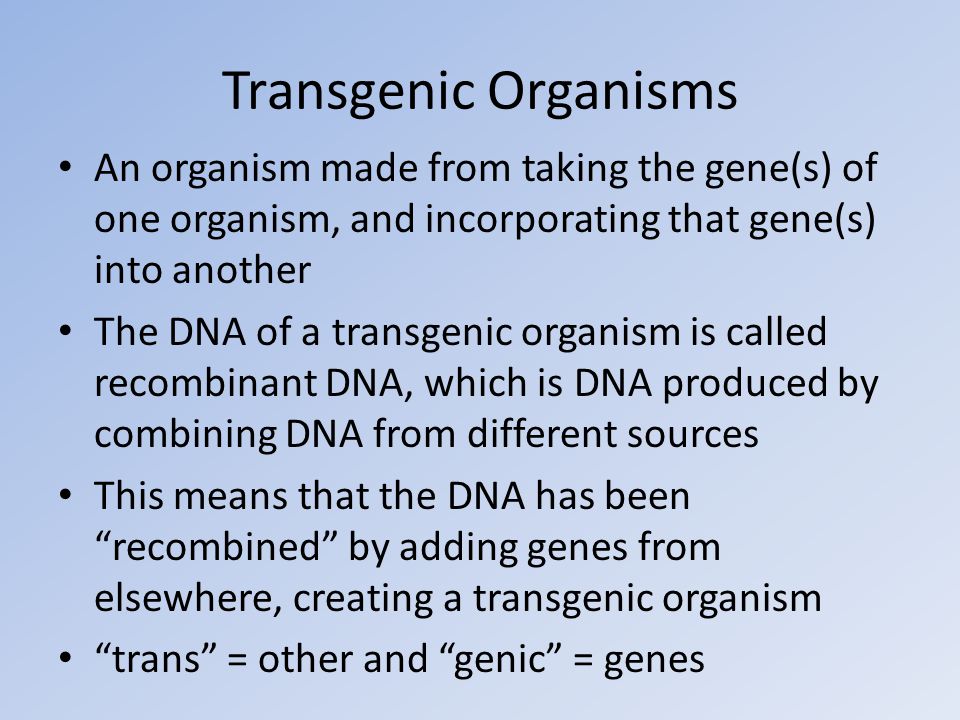 Transgenic Organisms

• An organism made from taking the gene(s) of one organism, and incorporating that gene(s) into another

• The DNA of a transgenic organism is called recombinant DNA, which is DNA produced by combining DNA from different sources

• This means that the DNA has been “recombined” by adding genes from elsewhere, creating a transgenic organism

• “trans” = other and “genic” = genes